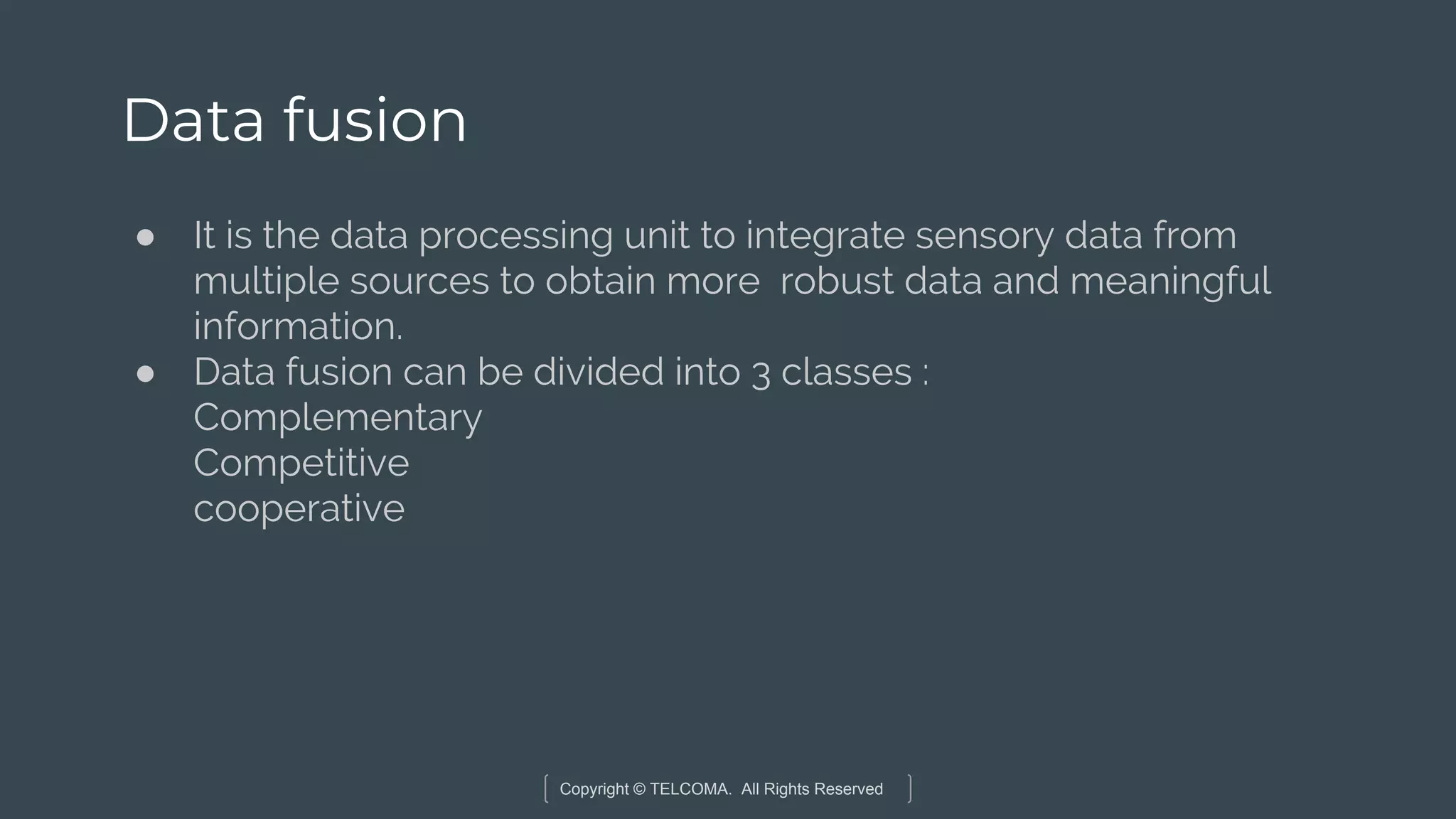 Data fusion

● It is the data processing unit to integrate sensory data from multiple sources to obtain more robust data and meaningful information.
● Data fusion can be divided into 3 classes :
Complementary
Competitive
cooperative

Copyright © TELCOMA. All Rights Reserved